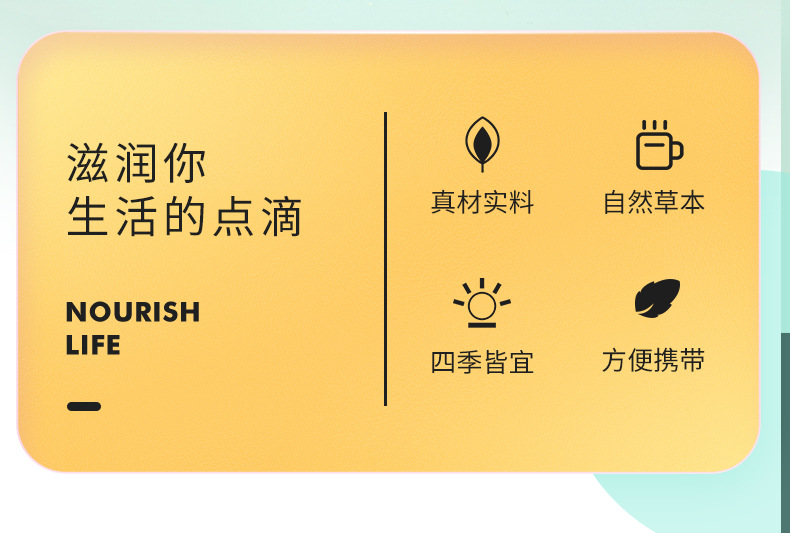 滋润你
生活的点滴

NOURISH
LIFE

真材实料

自然草本

四季皆宜

方便携带